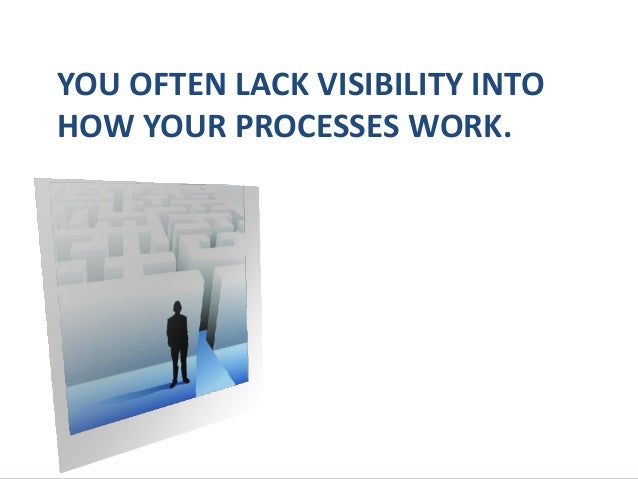 YOU OFTEN LACK VISIBILITY INTO HOW YOUR PROCESSES WORK.